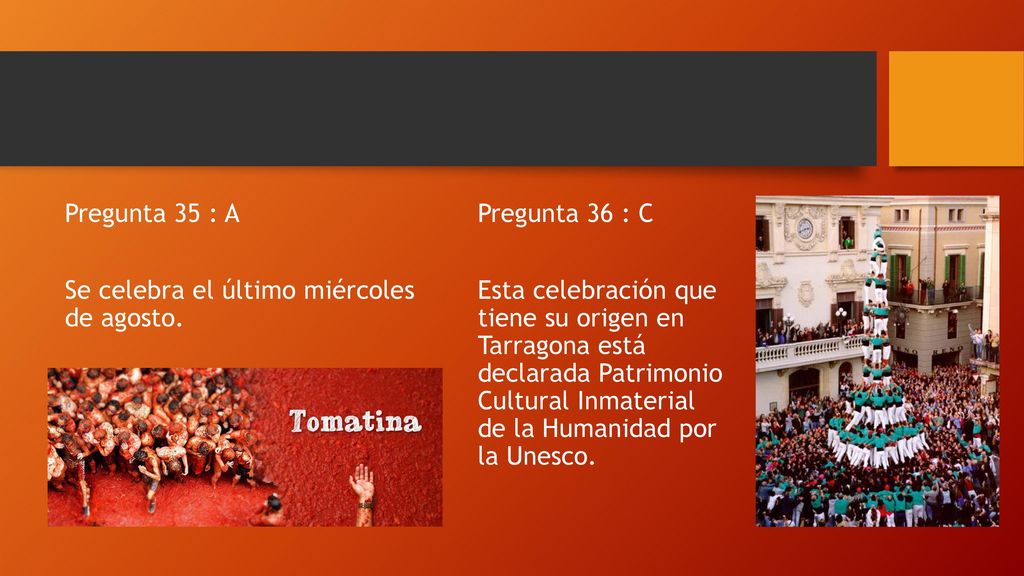 Pregunta 35 : A

Se celebra el último miércoles de agosto.

Tomatina

Pregunta 36 : C

Esta celebración que tiene su origen en Tarragona está declarada Patrimonio Cultural Inmaterial de la Humanidad por la Unesco.